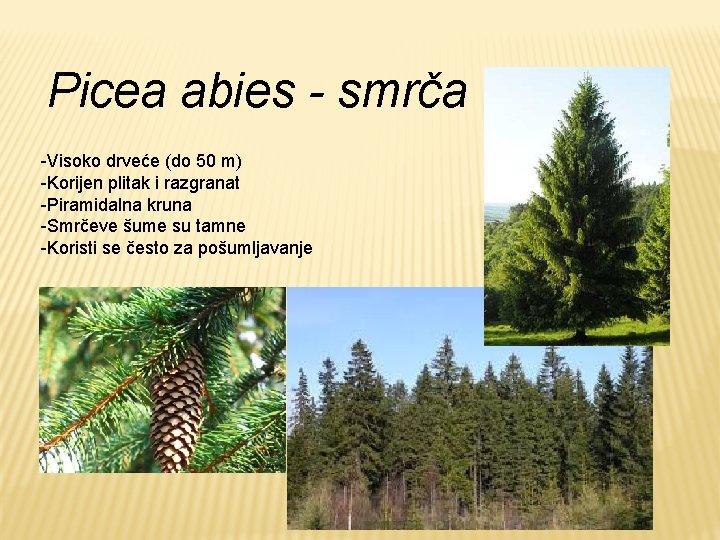 Picea abies - smrča

-Visoko drveće (do 50 m)
-Korijen plitak i razgranat
-Piramidalna kruna
-Smrčeve šume su tamne
-Koristi se često za pošumljavanje